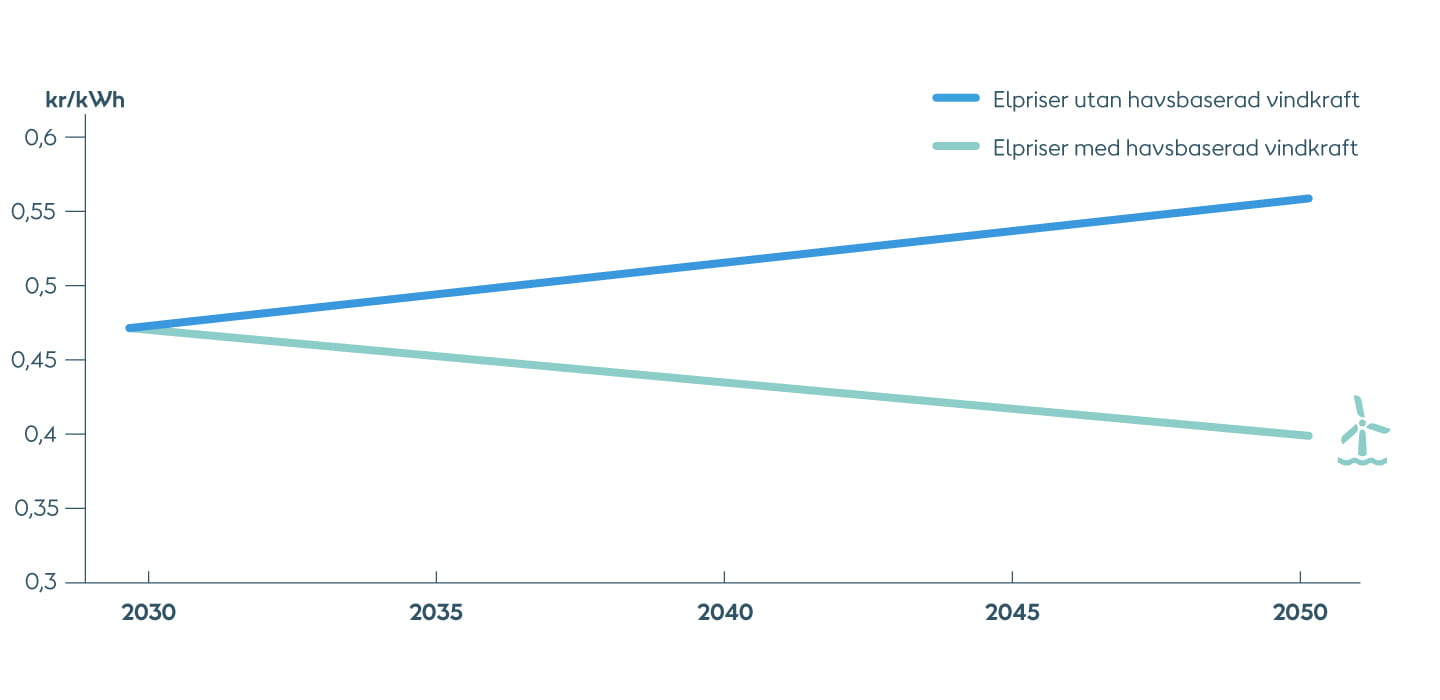 kr/kWh

Elpriser utan havsbaserad vindkraft

Elpriser med havsbaserad vindkraft

0,6

0,55

0,5

0,45

0,4

0,35

0,3

2030

2035

2040

2045

2050